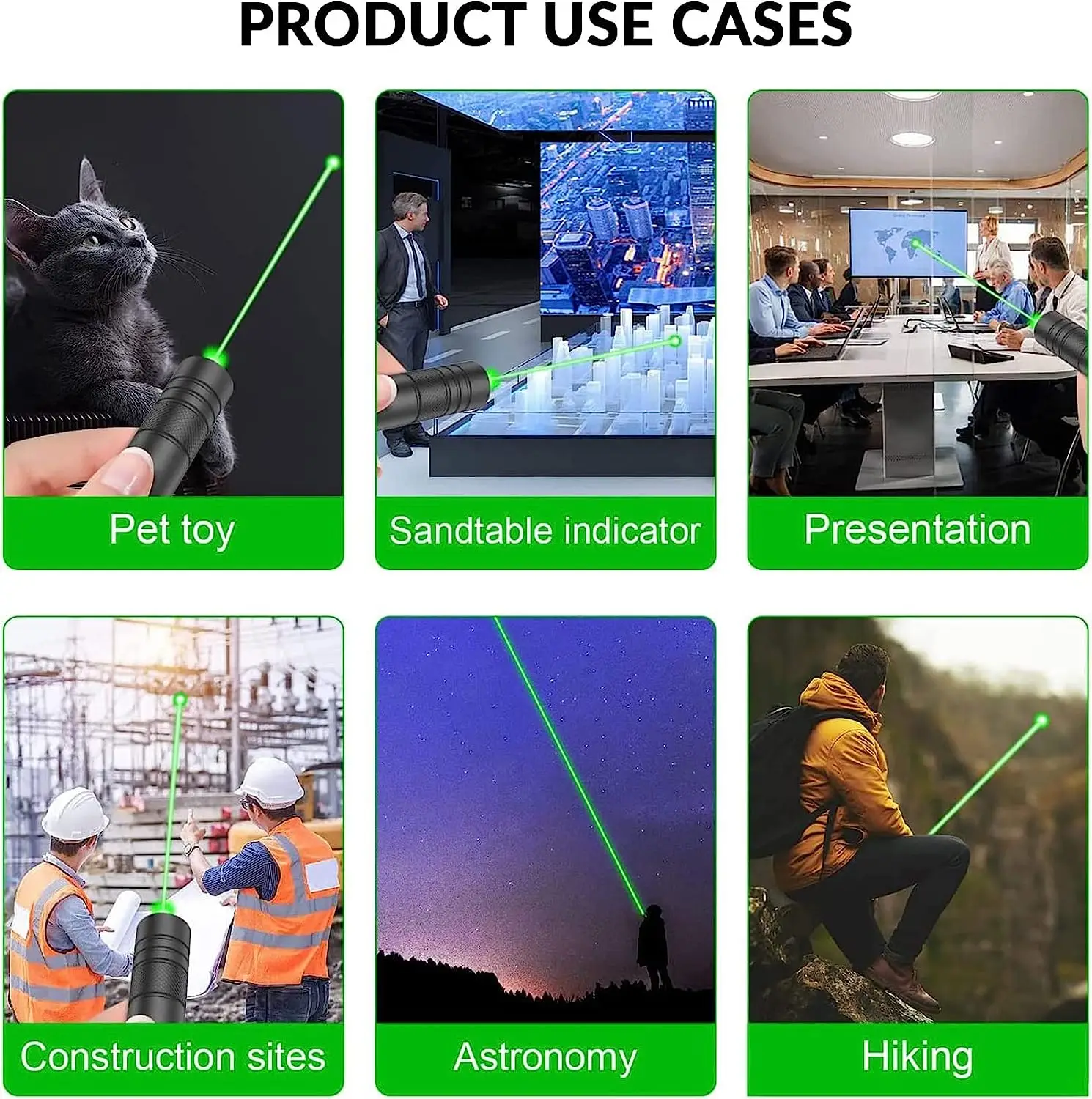 PRODUCT USE CASES

Pet toy

Sandtable indicator

Presentation

Construction sites

Astronomy

Hiking